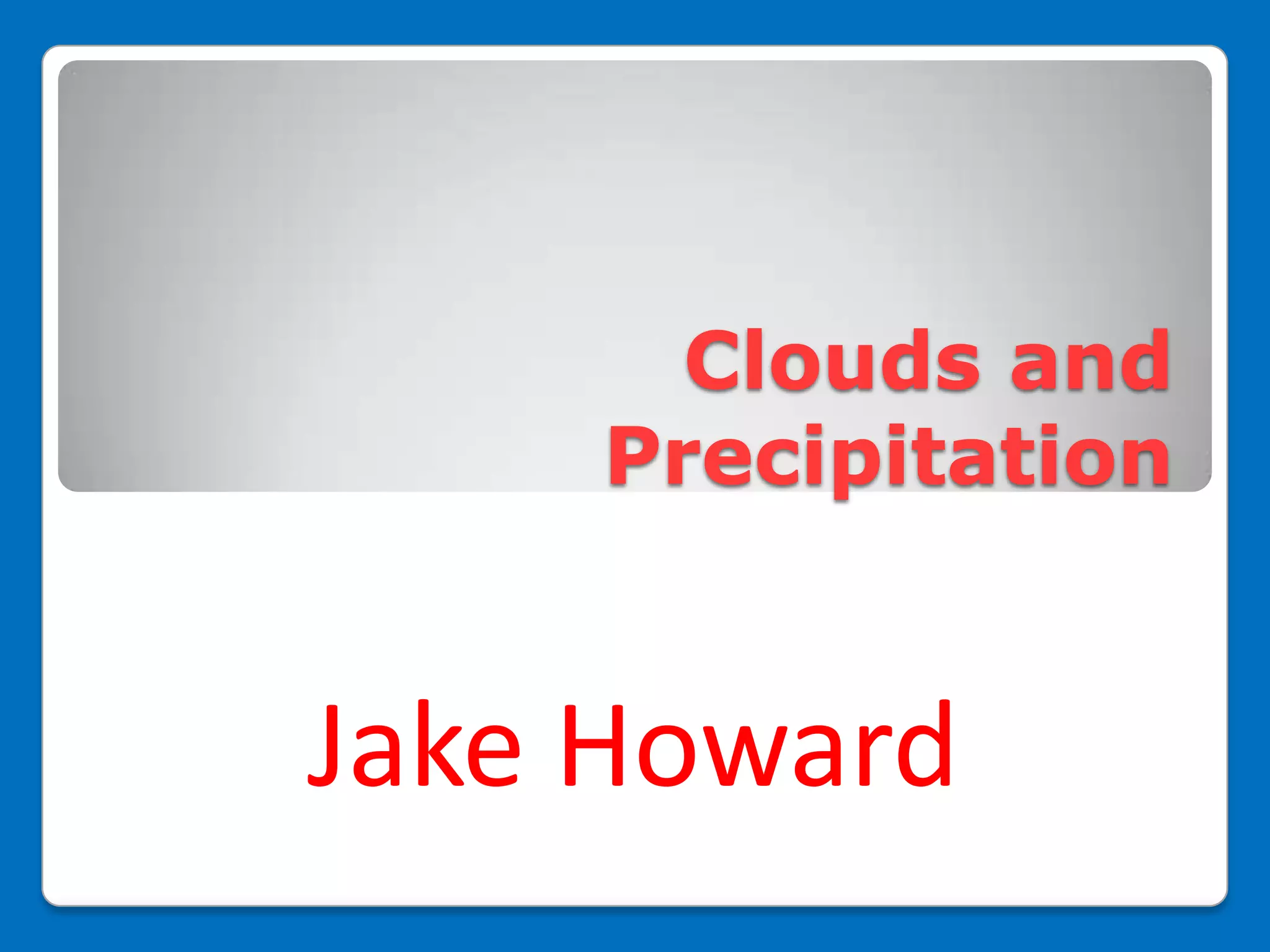 Clouds and Precipitation

Jake Howard